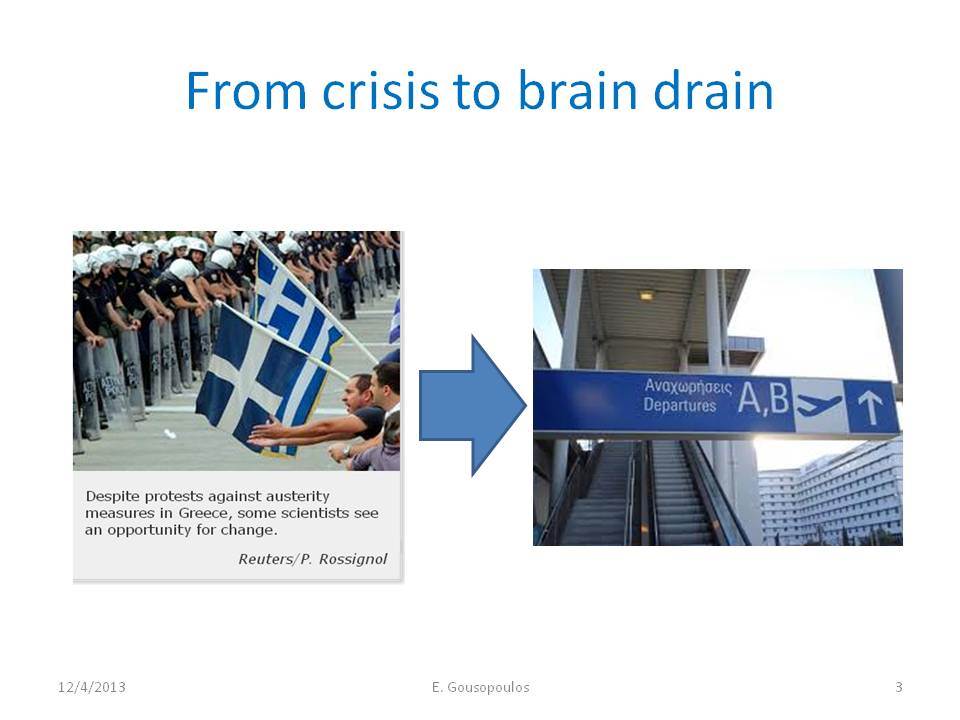 From crisis to brain drain

Despite protests against austerity measures in Greece, some scientists see an opportunity for change.

Reuters/P. Rossignol

Αναχωρήσεις
Departures
A,B

12/4/2013
E. Gousopoulos
3